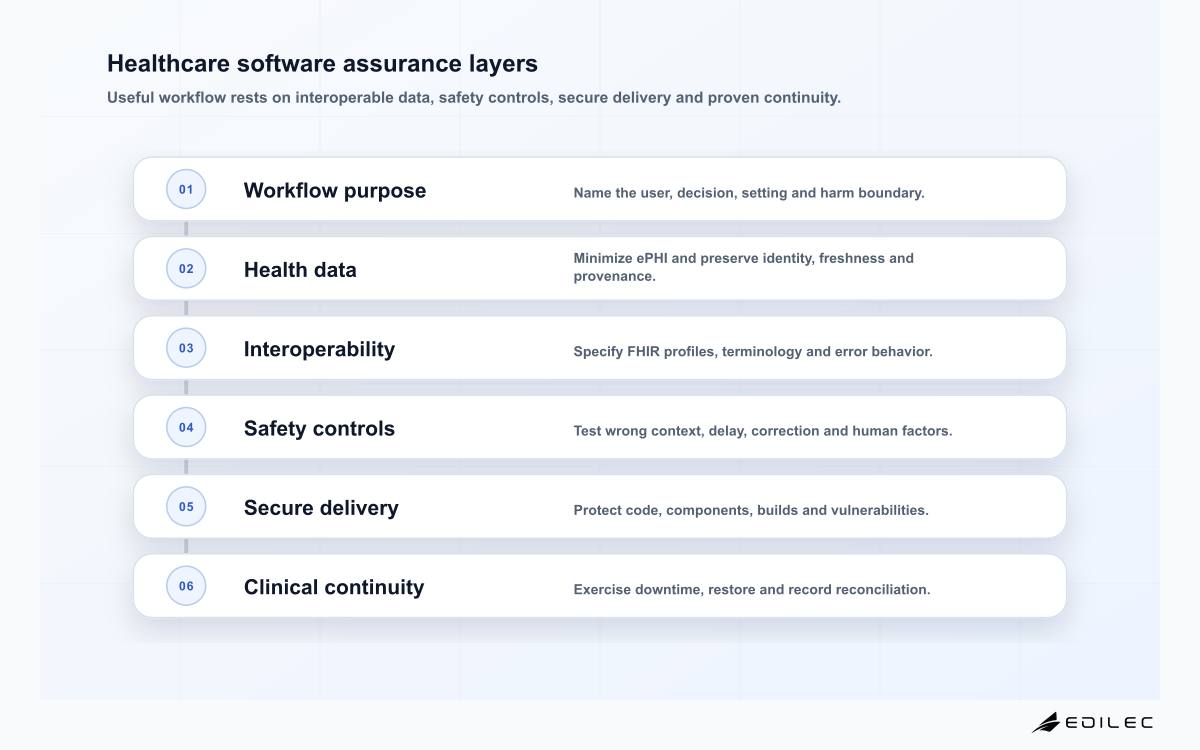 Healthcare software assurance layers

Useful workflow rests on interoperable data, safety controls, secure delivery and proven continuity.

01 Workflow purpose
Name the user, decision, setting and harm boundary.

02 Health data
Minimize ePHI and preserve identity, freshness and provenance.

03 Interoperability
Specify FHIR profiles, terminology and error behavior.

04 Safety controls
Test wrong context, delay, correction and human factors.

05 Secure delivery
Protect code, components, builds and vulnerabilities.

06 Clinical continuity
Exercise downtime, restore and record reconciliation.

EDILEC